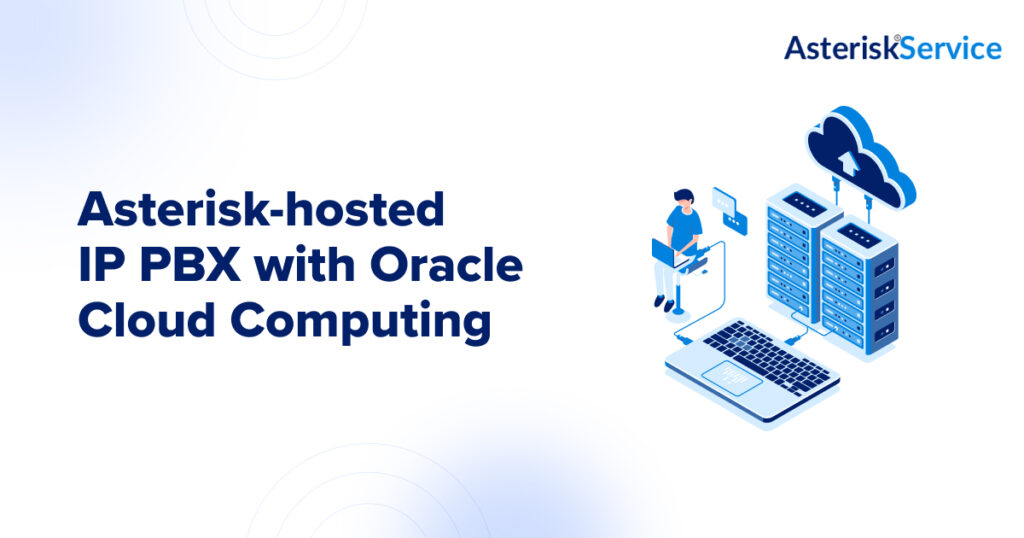 AsteriskService

Asterisk-hosted IP PBX with Oracle Cloud Computing